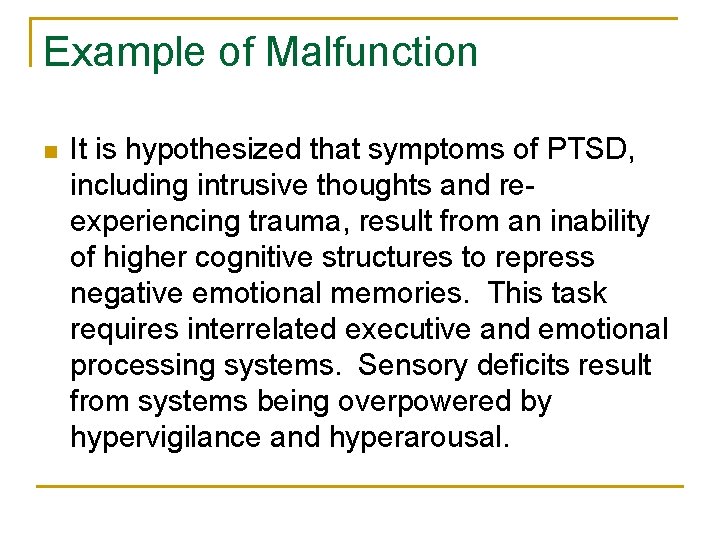 Example of Malfunction

It is hypothesized that symptoms of PTSD, including intrusive thoughts and re-experiencing trauma, result from an inability of higher cognitive structures to repress negative emotional memories. This task requires interrelated executive and emotional processing systems. Sensory deficits result from systems being overpowered by hypervigilance and hyperarousal.